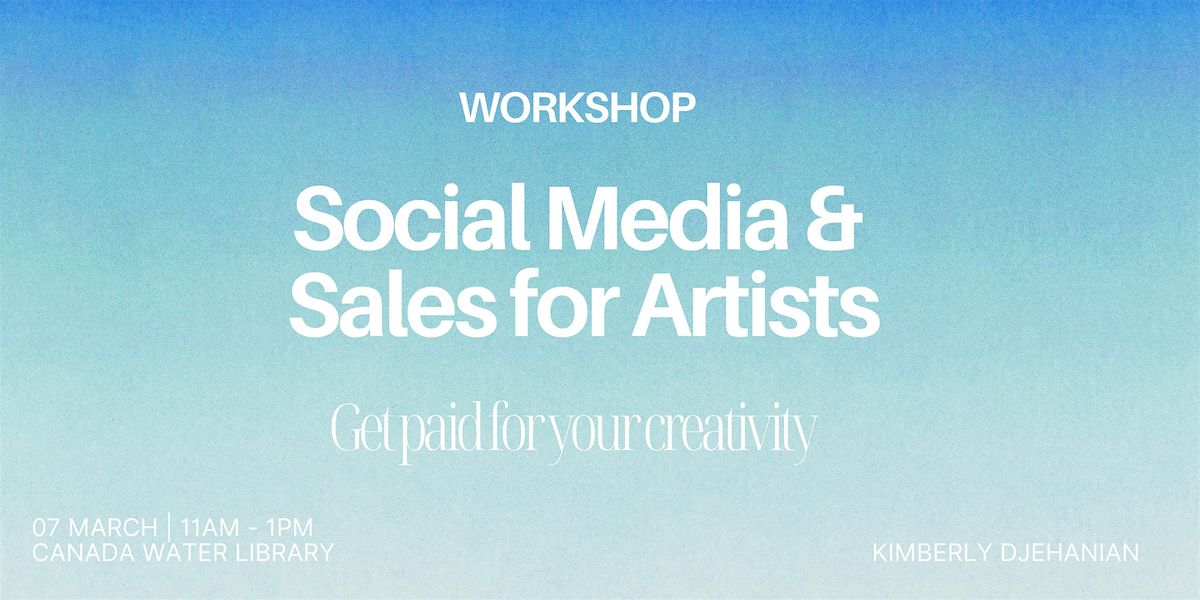 WORKSHOP

Social Media & Sales for Artists

Get paid for your creativity

07 MARCH | 11AM - 1PM
CANADA WATER LIBRARY

KIMBERLY DJEHANIAN